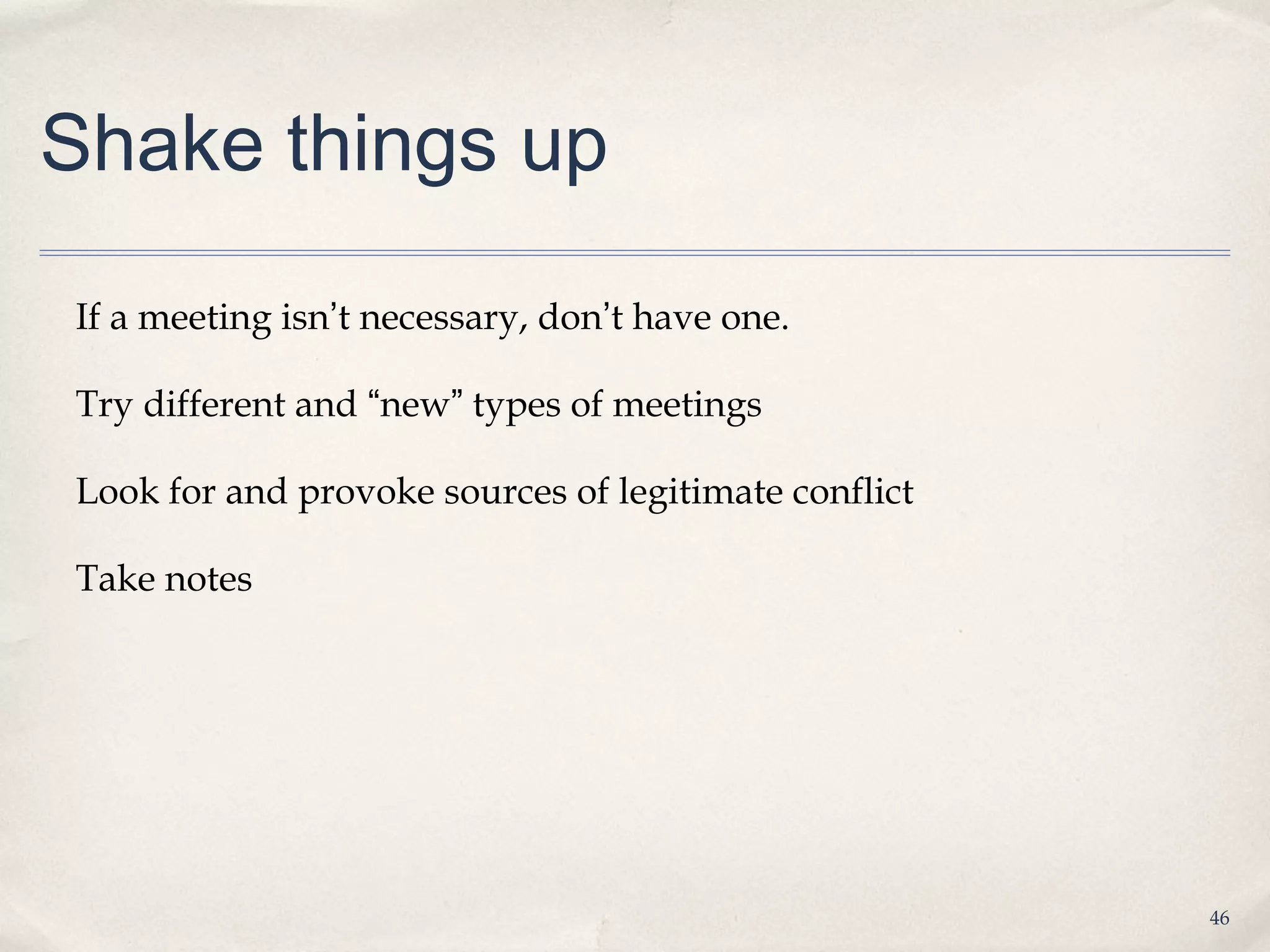 Shake things up

If a meeting isn’t necessary, don’t have one.

Try different and “new” types of meetings

Look for and provoke sources of legitimate conflict

Take notes

46